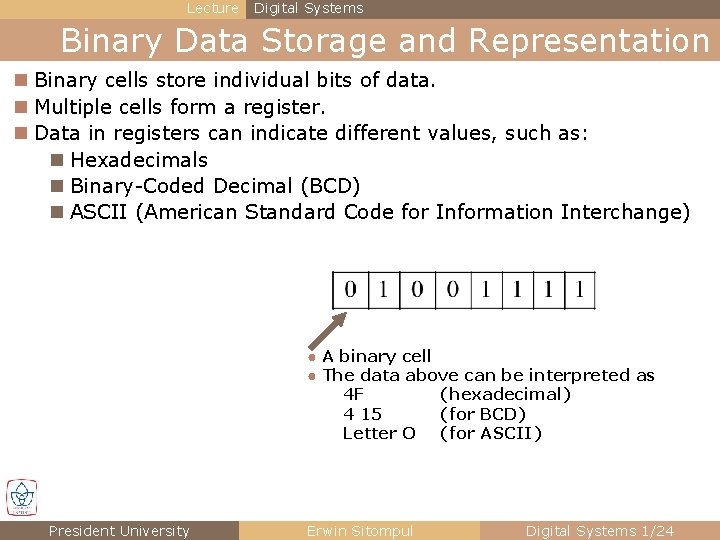 Lecture Digital Systems

Binary Data Storage and Representation

Binary cells store individual bits of data.

Multiple cells form a register.

Data in registers can indicate different values, such as:

Hexadecimals

Binary-Coded Decimal (BCD)

ASCII (American Standard Code for Information Interchange)

| 0 | 1 | 0 | 0 | 1 | 1 | 1 | 1 |
|---|---|---|---|---|---|---|---|

A binary cell

The data above can be interpreted as
4F (hexadecimal)
4 15 (for BCD)
Letter O (for ASCII)

President University Erwin Sitompul Digital Systems 1/24